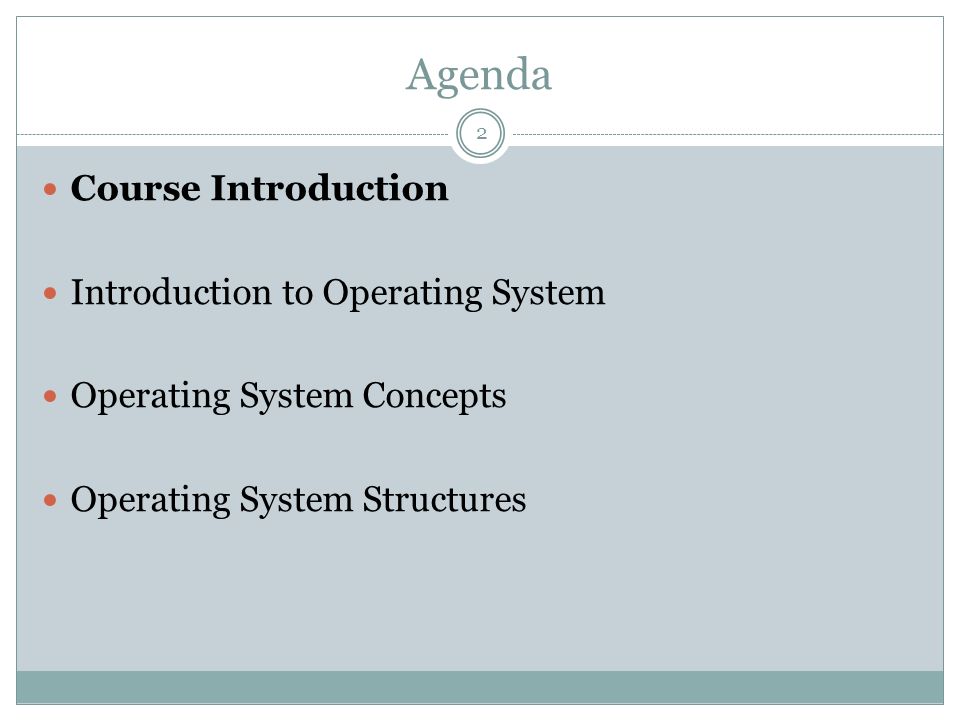 Agenda

2

- Course Introduction
- Introduction to Operating System
- Operating System Concepts
- Operating System Structures